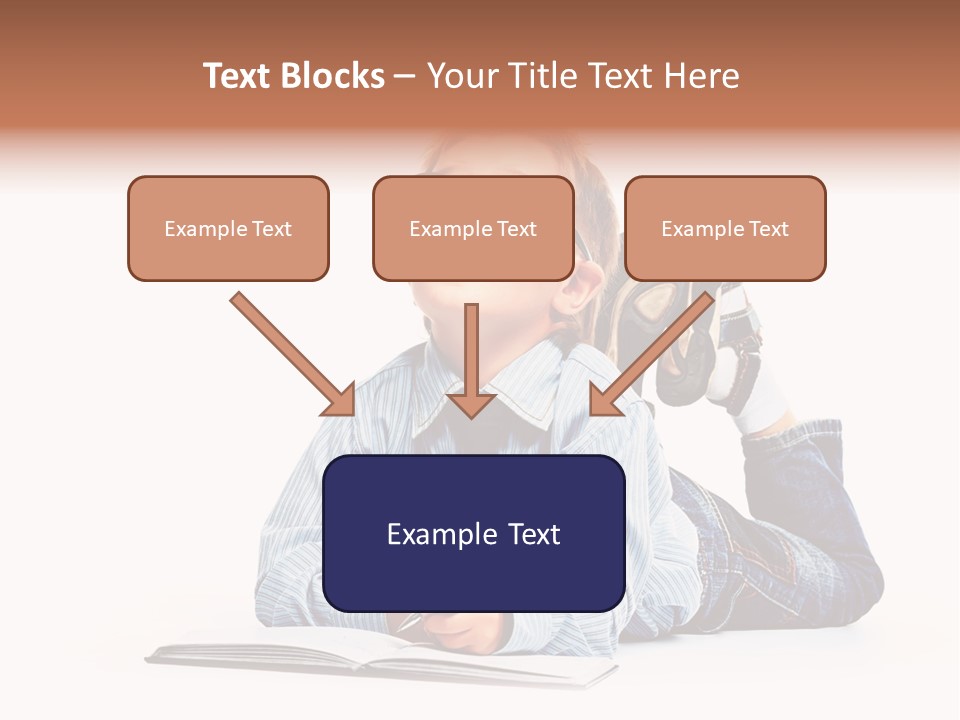 Text Blocks – Your Title Text Here

Example Text

Example Text

Example Text

Example Text